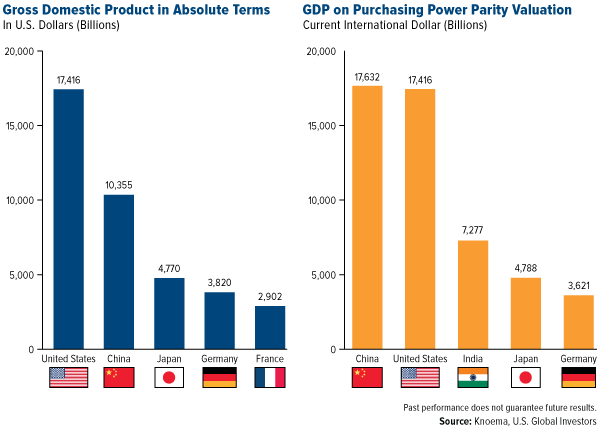 Gross Domestic Product in Absolute Terms
In U.S. Dollars (Billions)

20,000
15,000
10,000
5,000
0

17,416
10,355
4,770
3,820
2,902

United States
China
Japan
Germany
France

GDP on Purchasing Power Parity Valuation
Current International Dollar (Billions)

20,000
15,000
10,000
5,000
0

17,632
17,416
7,277
4,788
3,621

China
United States
India
Japan
Germany

Past performance does not guarantee future results.
Source: Knoema, U.S. Global Investors